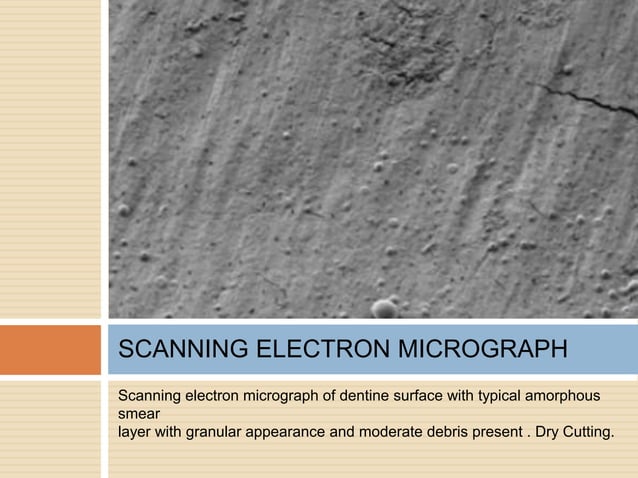 SCANNING ELECTRON MICROGRAPH

Scanning electron micrograph of dentine surface with typical amorphous smear layer with granular appearance and moderate debris present . Dry Cutting.